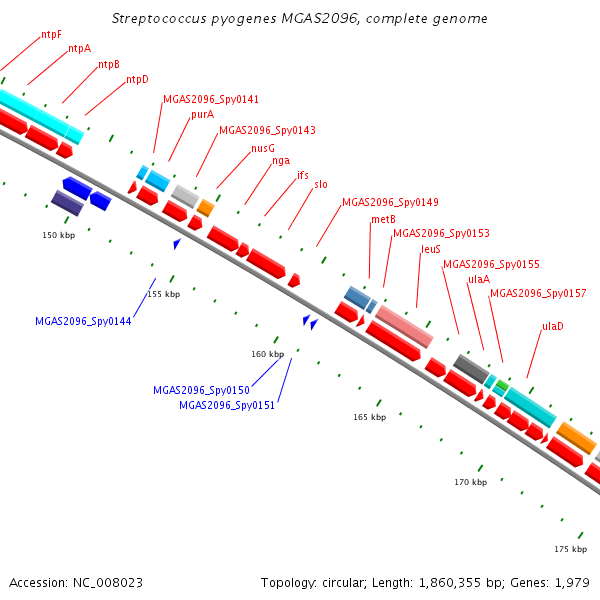 Streptococcus pyogenes MGAS2096, complete genome

ntpF
ntpA
ntpB
ntpD
MGAS2096_Spy0141
purA
MGAS2096_Spy0143
nusG
nga
ifs
slo
MGAS2096_Spy0149
metB
MGAS2096_Spy0153
leuS
MGAS2096_Spy0155
ulaA
MGAS2096_Spy0157
ulaD

150 kbp
155 kbp
MGAS2096_Spy0144
160 kbp
MGAS2096_Spy0150
MGAS2096_Spy0151
165 kbp
170 kbp
175 kbp

Accession: NC_008023
Topology: circular; Length: 1,860,355 bp; Genes: 1,979